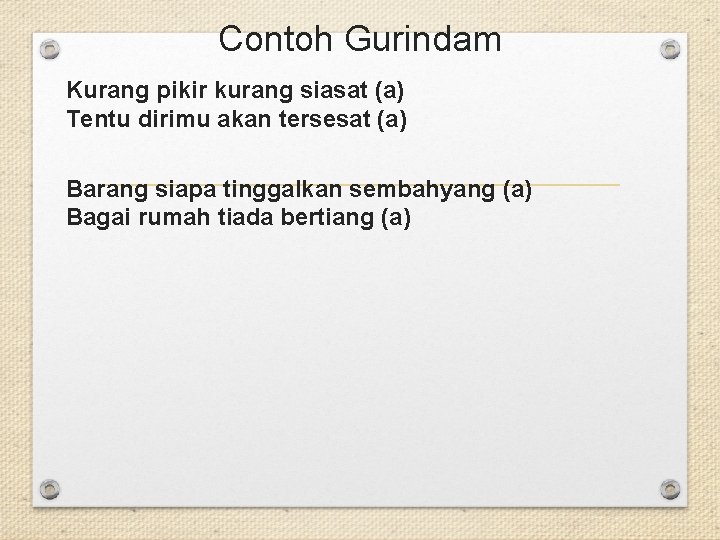 Contoh Gurindam

Kurang pikir kurang siasat (a)
Tentu dirimu akan tersesat (a)

Barang siapa tinggalkan sembahyang (a)
Bagai rumah tiada bertiang (a)